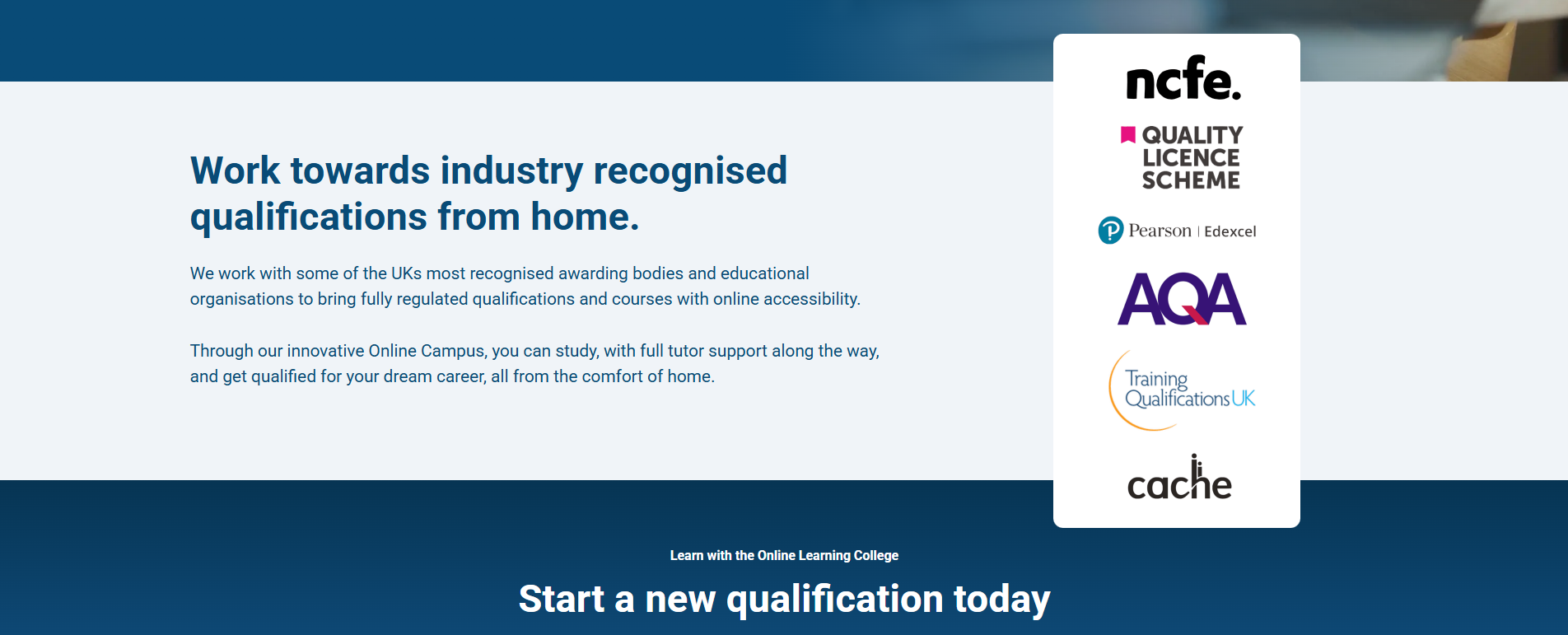 Work towards industry recognised qualifications from home.

We work with some of the UKs most recognised awarding bodies and educational organisations to bring fully regulated qualifications and courses with online accessibility.

Through our innovative Online Campus, you can study, with full tutor support along the way, and get qualified for your dream career, all from the comfort of home.

ncfe.

QUALITY LICENCE SCHEME

Pearson | Edexcel

AQA

Training Qualifications UK

cache

Learn with the Online Learning College

Start a new qualification today